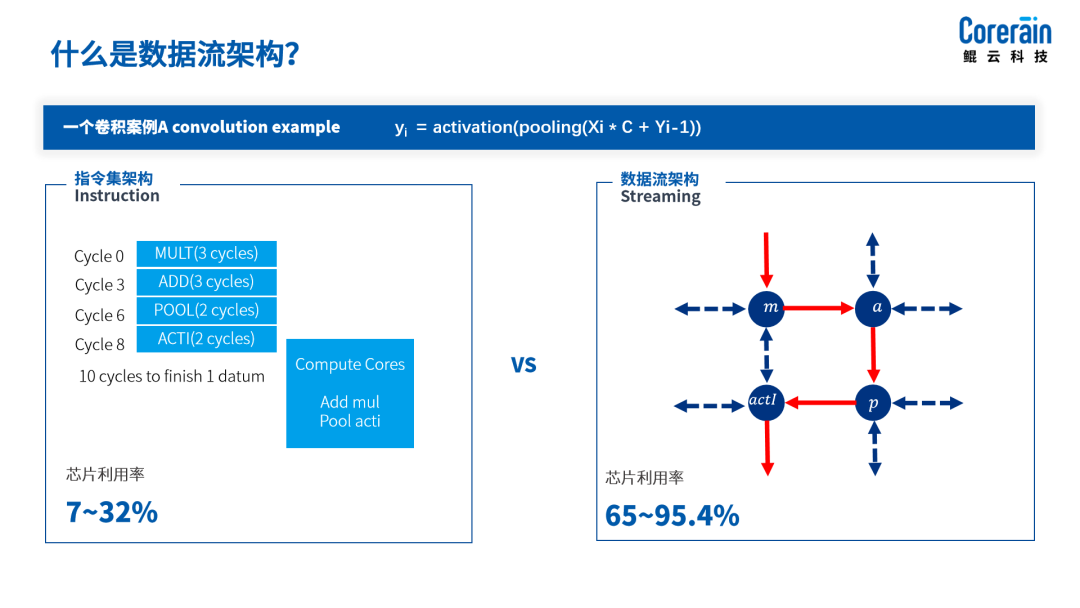 什么是数据流架构?

Corerain
鲲云科技

一个卷积案例A convolution example $y_i$ = activation(pooling(Xi * C + Yi-1))

指令集架构
Instruction

Cycle 0 MULT(3 cycles)
Cycle 3 ADD(3 cycles)
Cycle 6 POOL(2 cycles)
Cycle 8 ACTI(2 cycles)

10 cycles to finish 1 datum

Compute Cores

Add mul
Pool acti

芯片利用率
7~32%

VS

数据流架构
Streaming

$m$
$a$
$actI$
$p$

芯片利用率
65~95.4%